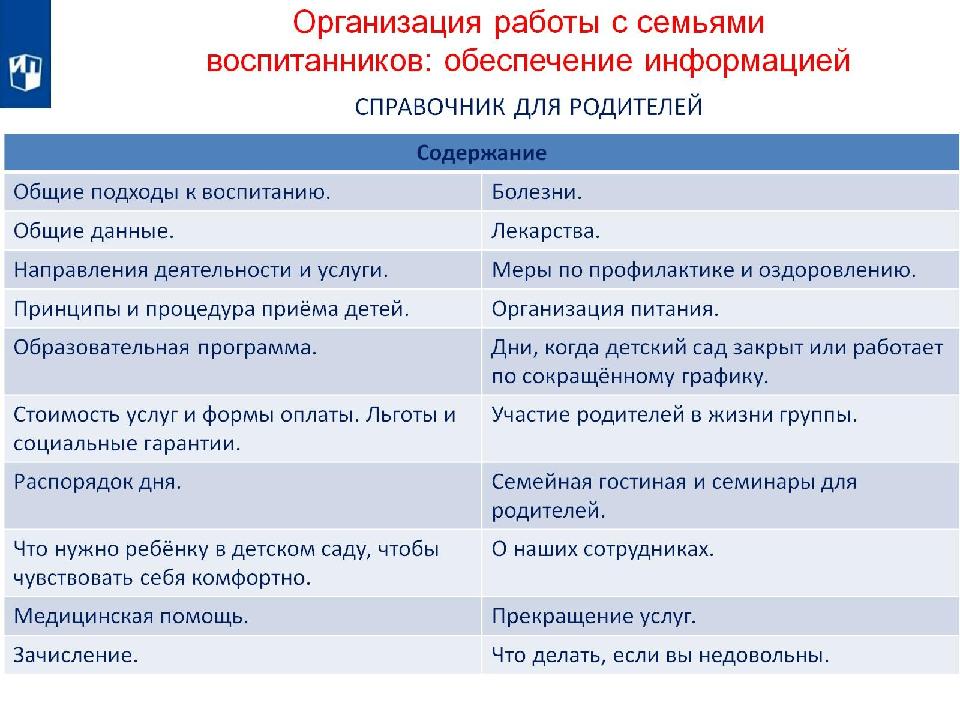 Организация работы с семьями воспитанников: обеспечение информацией

СПРАВОЧНИК ДЛЯ РОДИТЕЛЕЙ

| Содержание | |
|---|---|
| Общие подходы к воспитанию. | Болезни. |
| Общие данные. | Лекарства. |
| Направления деятельности и услуги. | Меры по профилактике и оздоровлению. |
| Принципы и процедура приёма детей. | Организация питания. |
| Образовательная программа. | Дни, когда детский сад закрыт или работает по сокращённому графику. |
| Стоимость услуг и формы оплаты. Льготы и социальные гарантии. | Участие родителей в жизни группы. |
| Распорядок дня. | Семейная гостиная и семинары для родителей. |
| Что нужно ребёнку в детском саду, чтобы чувствовать себя комфортно. | О наших сотрудниках. |
| Медицинская помощь. | Прекращение услуг. |
| Зачисление. | Что делать, если вы недовольны. |